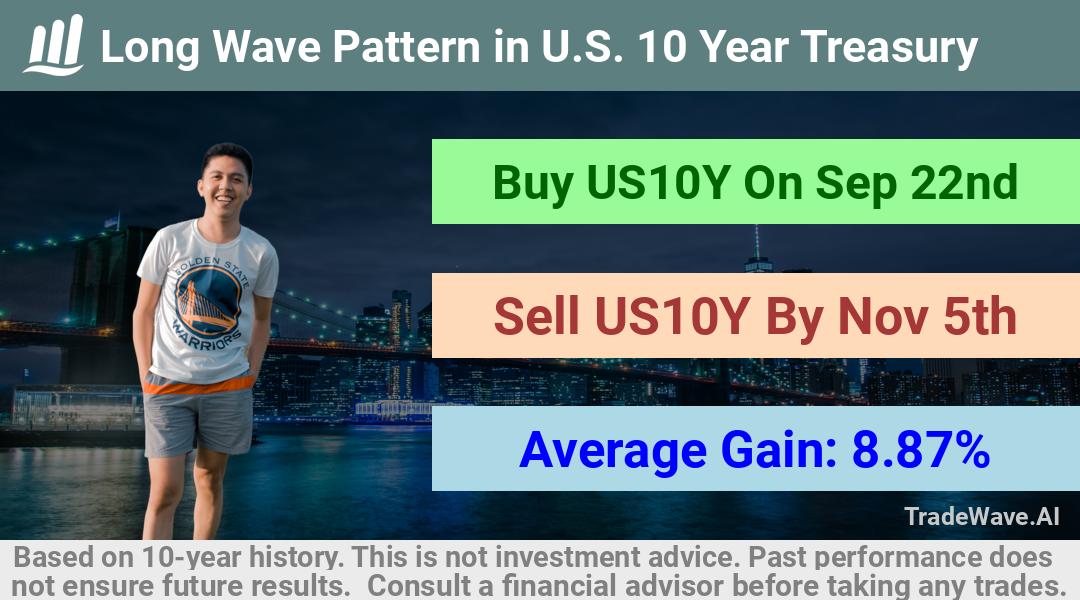 Long Wave Pattern in U.S. 10 Year Treasury

GOLDEN STATE WARRIORS

Buy US10Y On Sep 22nd

Sell US10Y By Nov 5th

Average Gain: 8.87%

TradeWave.AI

Based on 10-year history. This is not investment advice. Past performance does not ensure future results. Consult a financial advisor before taking any trades.